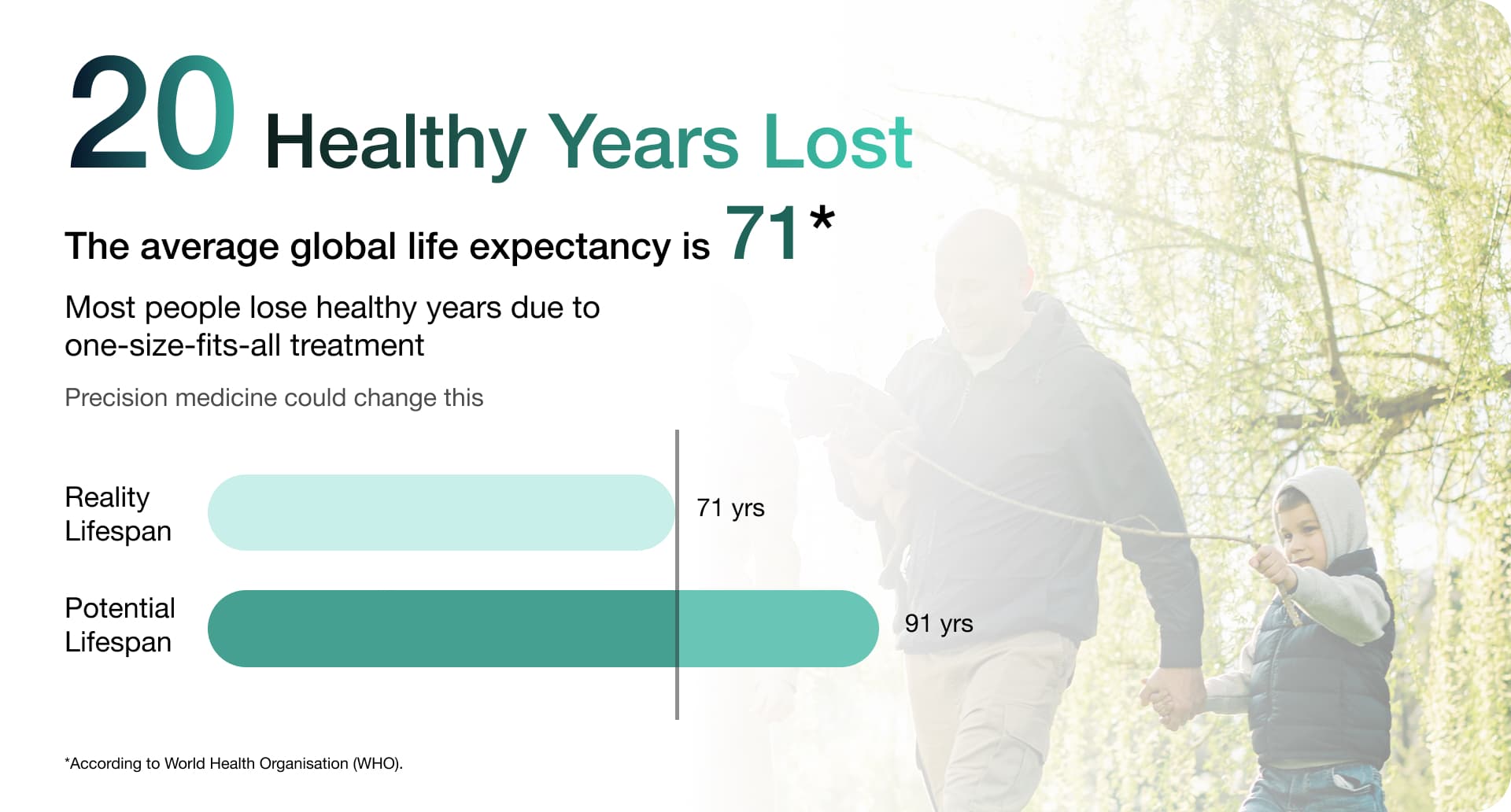 20 Healthy Years Lost

The average global life expectancy is 71*

Most people lose healthy years due to one-size-fits-all treatment

Precision medicine could change this

Reality Lifespan

71 yrs

Potential Lifespan

91 yrs

*According to World Health Organisation (WHO).